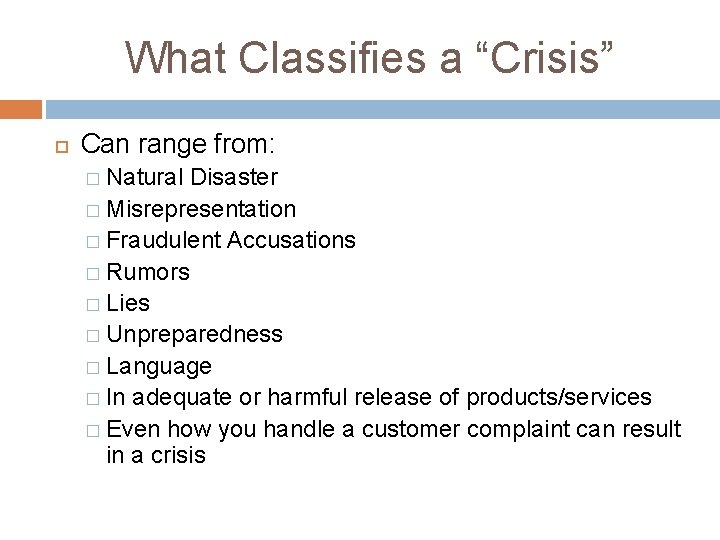 What Classifies a “Crisis”

Can range from:

Natural Disaster
Misrepresentation
Fraudulent Accusations
Rumors
Lies
Unpreparedness
Language
In adequate or harmful release of products/services
Even how you handle a customer complaint can result in a crisis